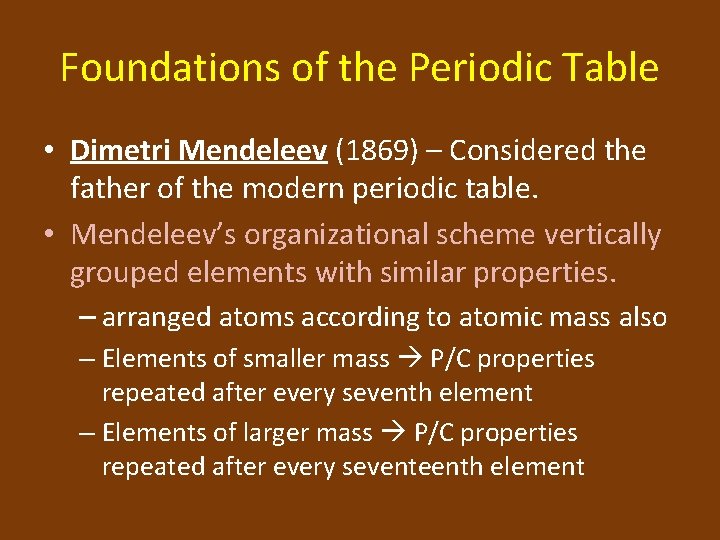 Foundations of the Periodic Table

• Dimetri Mendeleev (1869) – Considered the father of the modern periodic table.

• Mendeleev's organizational scheme vertically grouped elements with similar properties.

– arranged atoms according to atomic mass also

– Elements of smaller mass → P/C properties repeated after every seventh element

– Elements of larger mass → P/C properties repeated after every seventeenth element